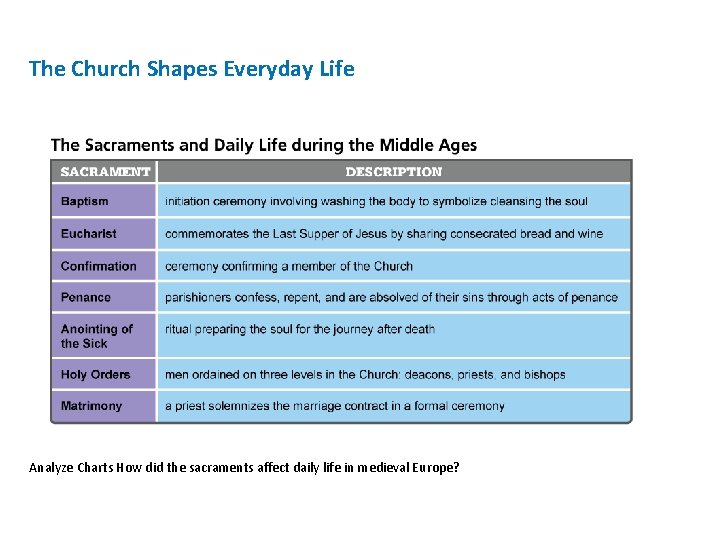 The Church Shapes Everyday Life

The Sacraments and Daily Life during the Middle Ages

| SACRAMENT | DESCRIPTION |
|---|---|
| Baptism | initiation ceremony involving washing the body to symbolize cleansing the soul |
| Eucharist | commemorates the Last Supper of Jesus by sharing consecrated bread and wine |
| Confirmation | ceremony confirming a member of the Church |
| Penance | parishioners confess, repent, and are absolved of their sins through acts of penance |
| Anointing of the Sick | ritual preparing the soul for the journey after death |
| Holy Orders | men ordained on three levels in the Church: deacons, priests, and bishops |
| Matrimony | a priest solemnizes the marriage contract in a formal ceremony |

Analyze Charts How did the sacraments affect daily life in medieval Europe?